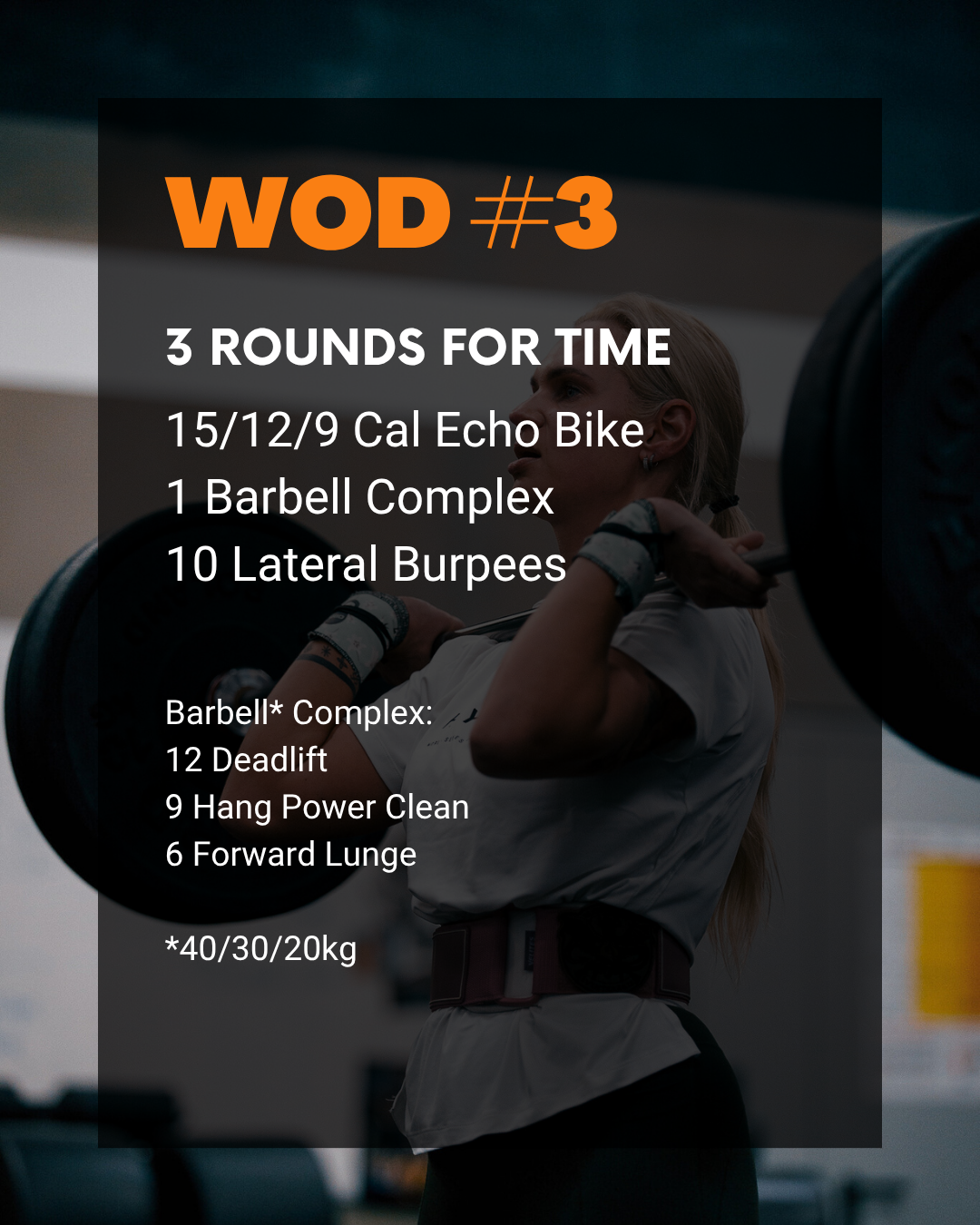 WOD #3

3 ROUNDS FOR TIME
15/12/9 Cal Echo Bike
1 Barbell Complex
10 Lateral Burpees

Barbell* Complex:
12 Deadlift
9 Hang Power Clean
6 Forward Lunge

*40/30/20kg